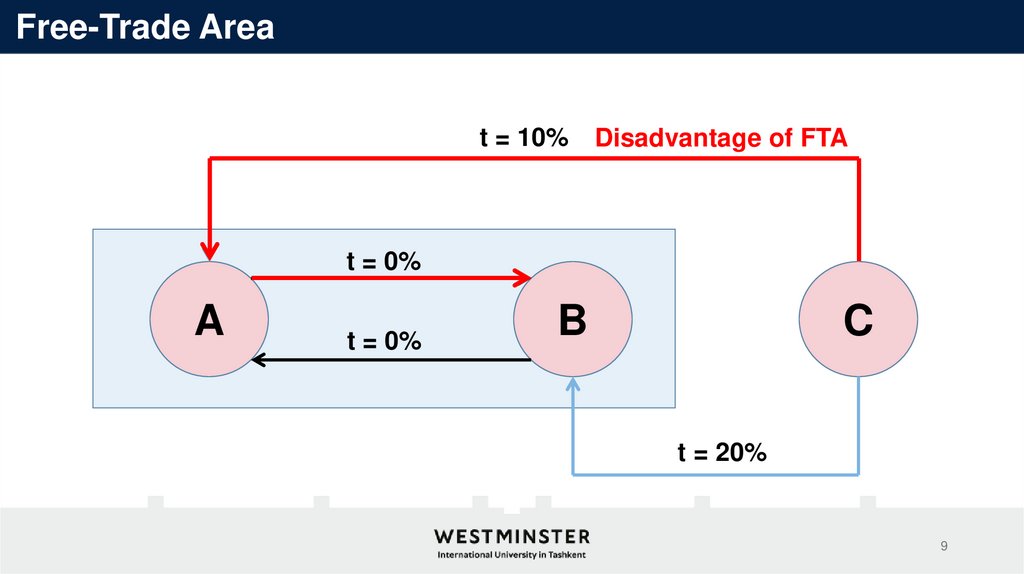 Free-Trade Area

t = 10% Disadvantage of FTA

t = 0%

A

B

C

t = 0%

t = 20%

WESTMINSTER
International University in Tashkent

9